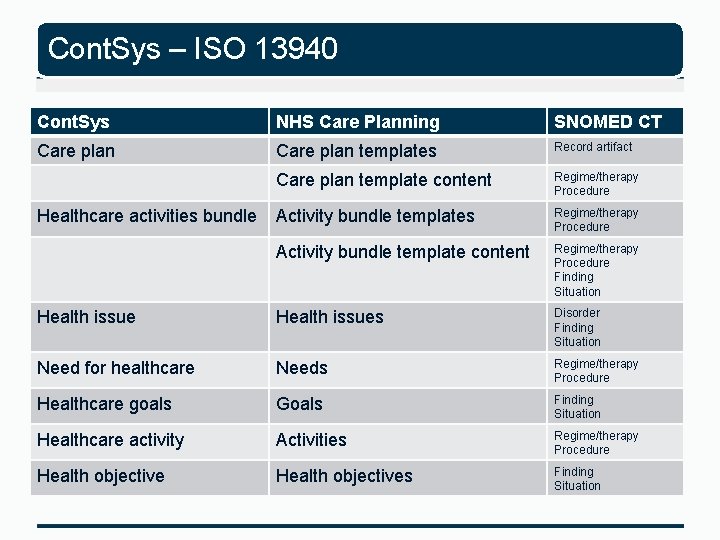 ContSys – ISO 13940

| ContSys | NHS Care Planning | SNOMED CT |
|---|---|---|
| Care plan | Care plan templates | Record artifact |
| | Care plan template content | Regime/therapy Procedure |
| Healthcare activities bundle | Activity bundle templates | Regime/therapy Procedure |
| | Activity bundle template content | Regime/therapy Procedure Finding Situation |
| Health issue | Health issues | Disorder Finding Situation |
| Need for healthcare | Needs | Regime/therapy Procedure |
| Healthcare goals | Goals | Finding Situation |
| Healthcare activity | Activities | Regime/therapy Procedure |
| Health objective | Health objectives | Finding Situation |